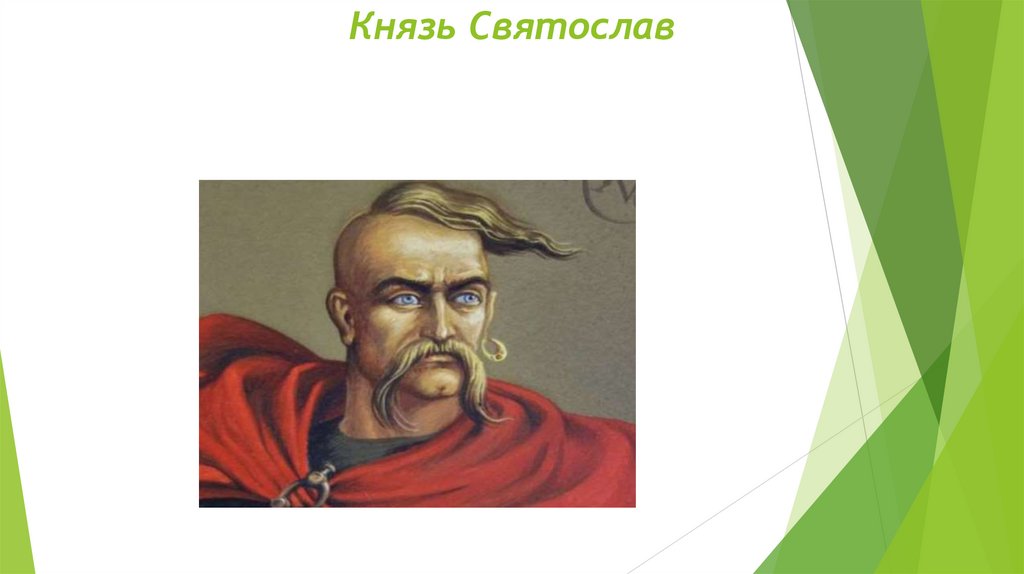 Князь Святослав